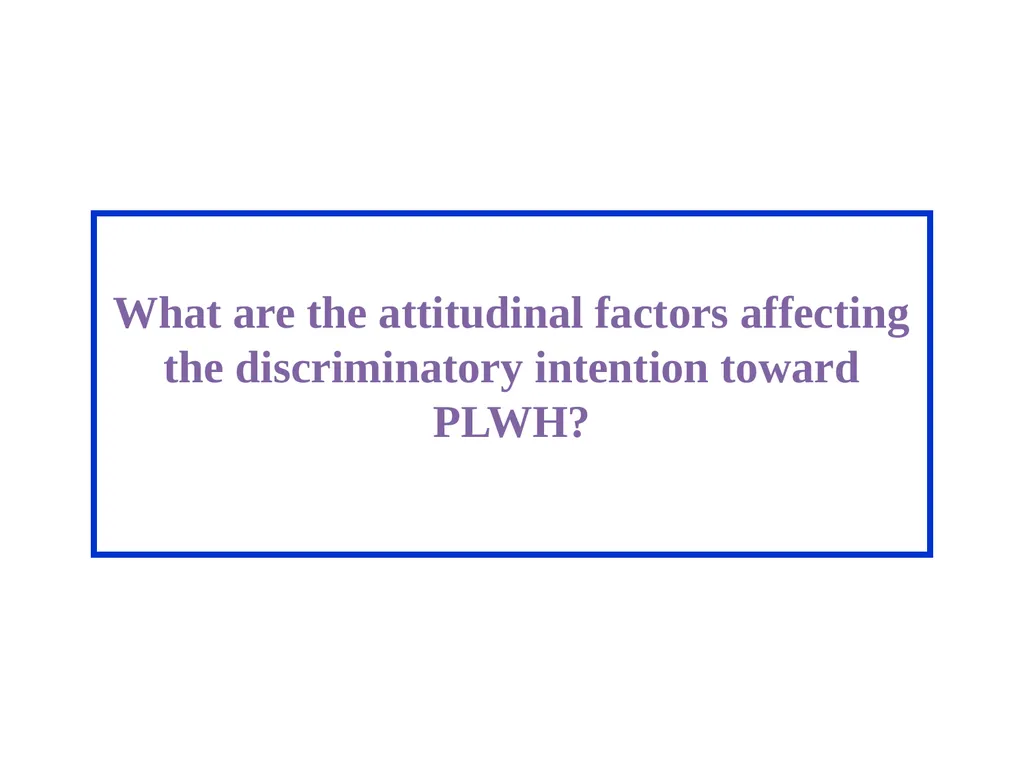 What are the attitudinal factors affecting the discriminatory intention toward PLWH?